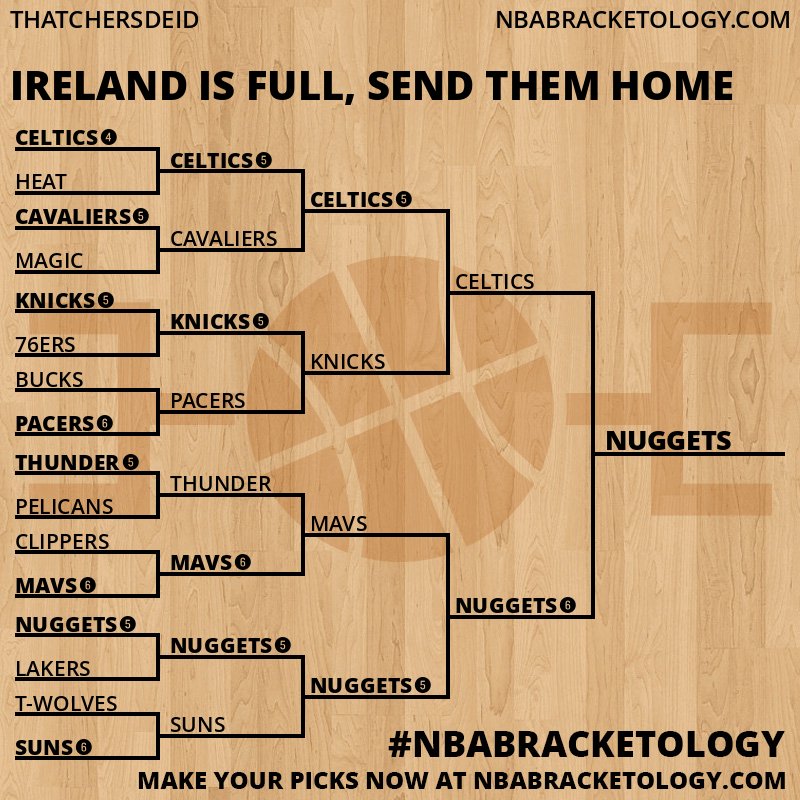 THATCHERSDEID

NBABRACKETOLOGY.COM

IRELAND IS FULL, SEND THEM HOME

CELTICS 4
HEAT
CAVALIERS 5
MAGIC
KNICKS 5
76ERS
BUCKS
PACERS 6
THUNDER 5
PELICANS
CLIPPERS
MAVS 6
NUGGETS 5
LAKERS
T-WOLVES
SUNS 6

CELTICS 5
CAVALIERS
KNICKS 5
PACERS
THUNDER
MAVS 6
NUGGETS 5
SUNS

CELTICS 5
KNICKS
MAVS
NUGGETS 5

CELTICS
NUGGETS 6

NUGGETS

#NBABRACKETOLOGY

MAKE YOUR PICKS NOW AT NBABRACKETOLOGY.COM